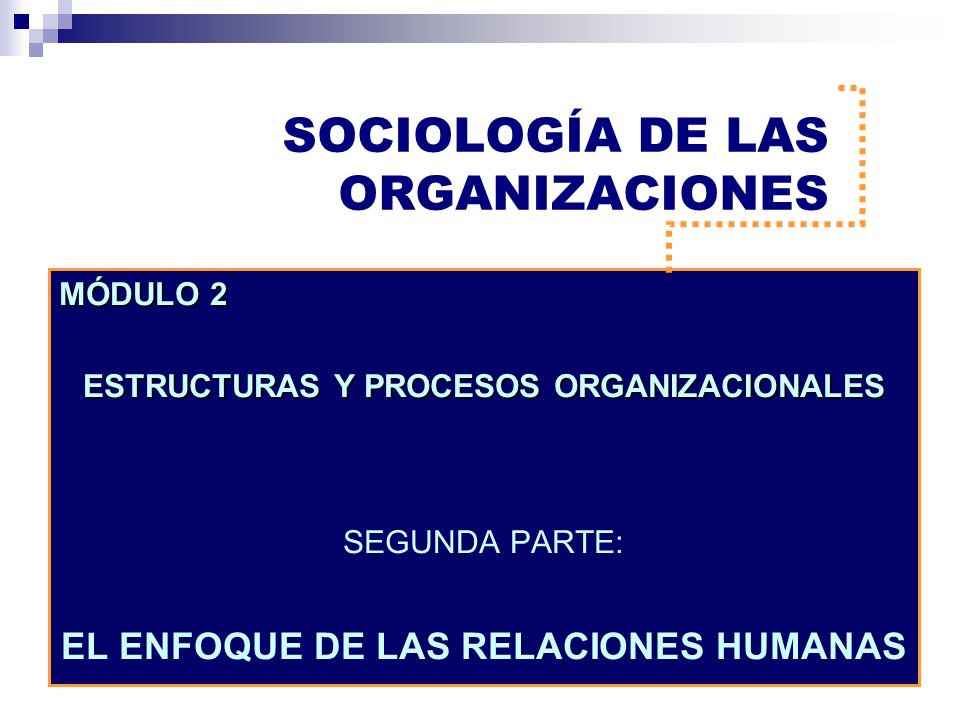 SOCIOLOGÍA DE LAS ORGANIZACIONES

MÓDULO 2

ESTRUCTURAS Y PROCESOS ORGANIZACIONALES

SEGUNDA PARTE:

EL ENFOQUE DE LAS RELACIONES HUMANAS